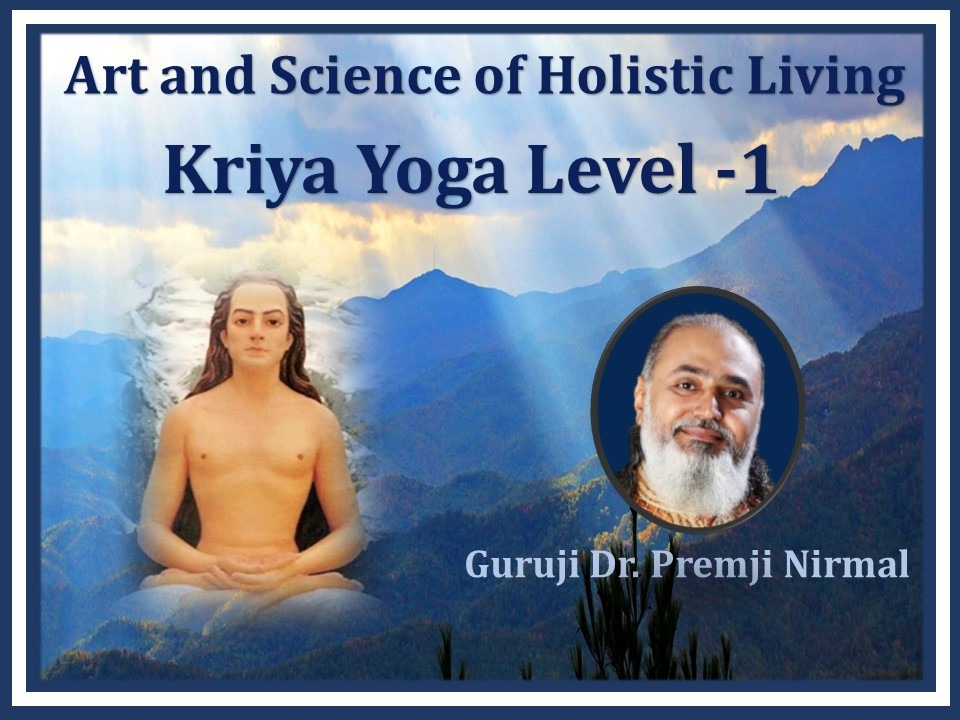 Art and Science of Holistic Living

Kriya Yoga Level -1

Guruji Dr. Premji Nirmal